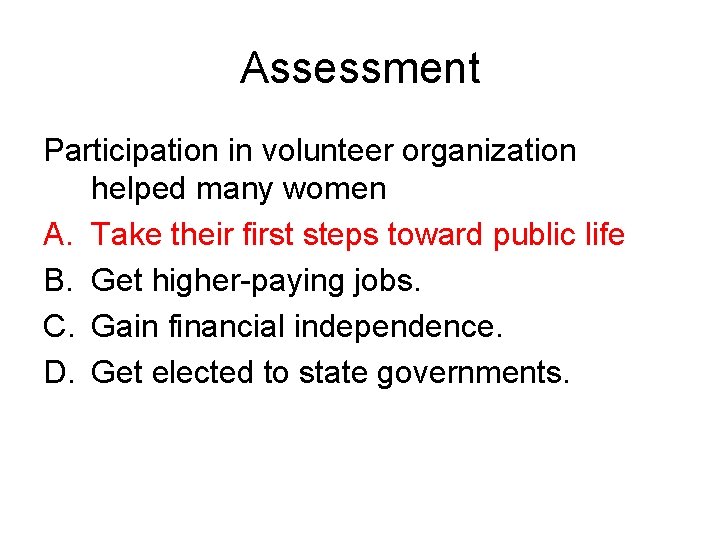 Assessment

Participation in volunteer organization helped many women

A. Take their first steps toward public life
B. Get higher-paying jobs.
C. Gain financial independence.
D. Get elected to state governments.